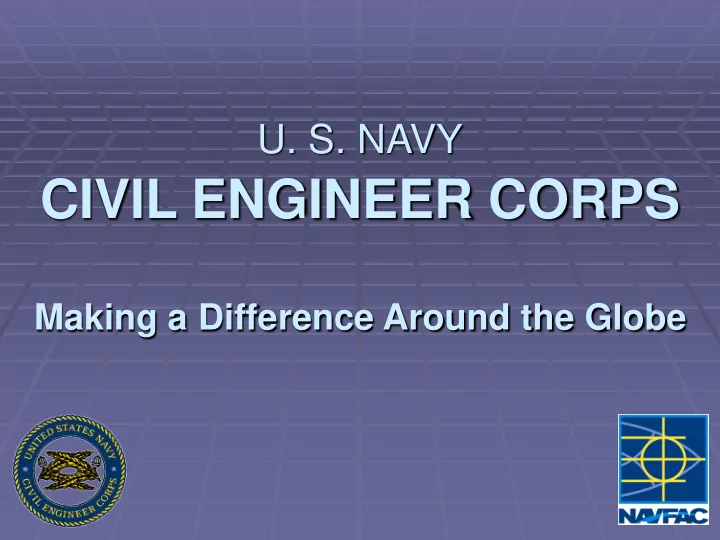 U. S. NAVY
CIVIL ENGINEER CORPS

Making a Difference Around the Globe

UNITED STATES NAVY
CIVIL ENGINEER CORPS

NAVFAC